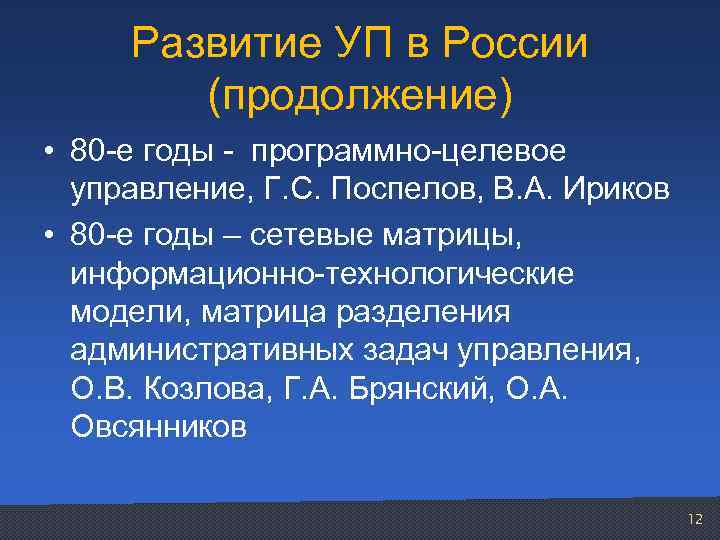 Развитие УП в России (продолжение)

• 80-е годы - программно-целевое управление, Г.С. Поспелов, В.А. Ириков

• 80-е годы – сетевые матрицы, информационно-технологические модели, матрица разделения административных задач управления, О.В. Козлова, Г.А. Брянский, О.А. Овсянников

12